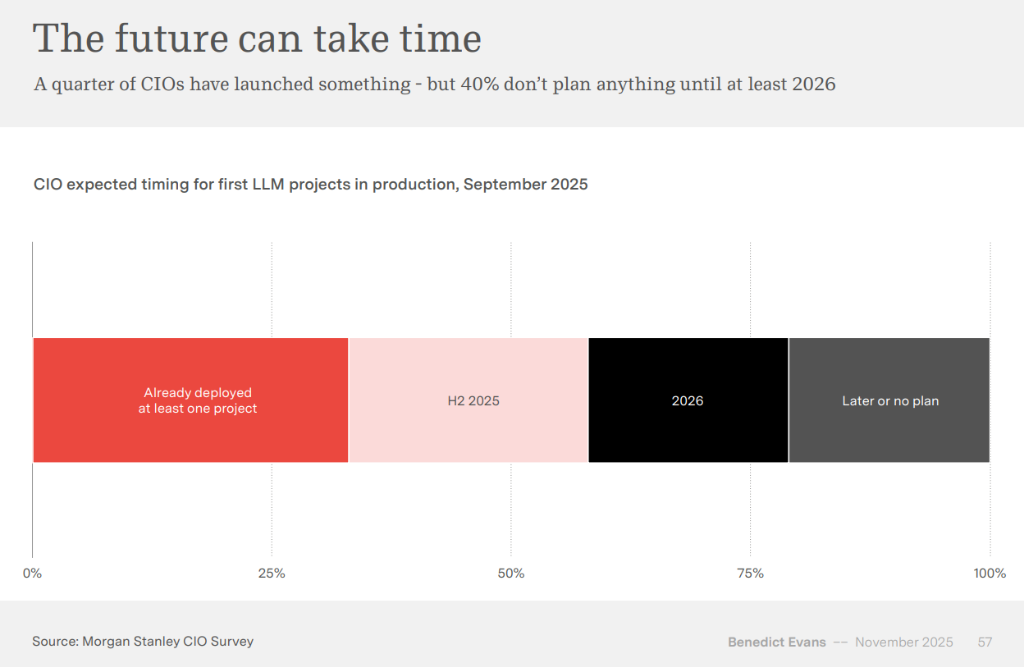 The future can take time

A quarter of CIOs have launched something - but 40% don't plan anything until at least 2026

CIO expected timing for first LLM projects in production, September 2025

Already deployed at least one project

H2 2025

2026

Later or no plan

0%

25%

50%

75%

100%

Source: Morgan Stanley CIO Survey

Benedict Evans -- November 2025 57